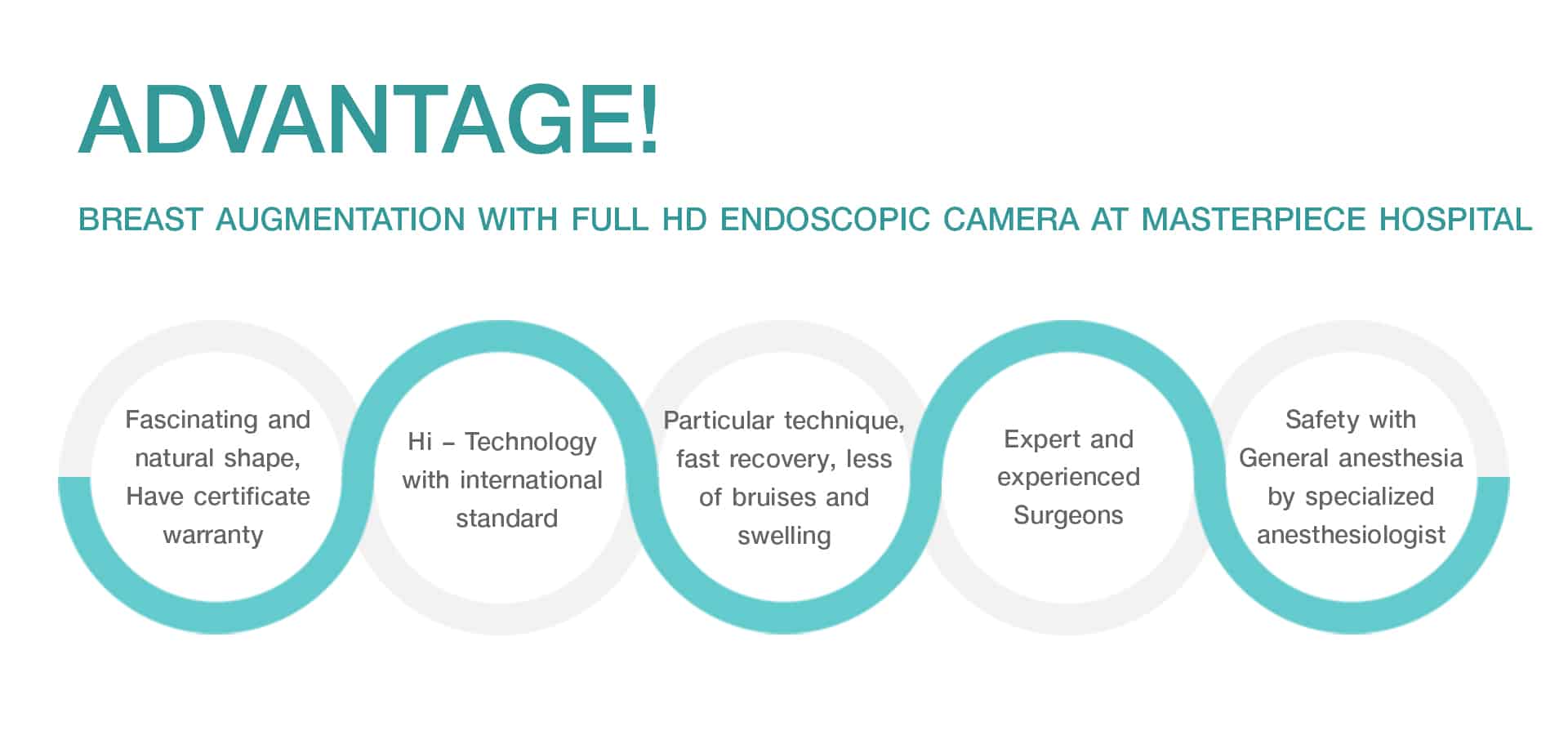 ADVANTAGE!

BREAST AUGMENTATION WITH FULL HD ENDOSCOPIC CAMERA AT MASTERPIECE HOSPITAL

Fascinating and natural shape, Have certificate warranty

Hi – Technology with international standard

Particular technique, fast recovery, less of bruises and swelling

Expert and experienced Surgeons

Safety with General anesthesia by specialized anesthesiologist